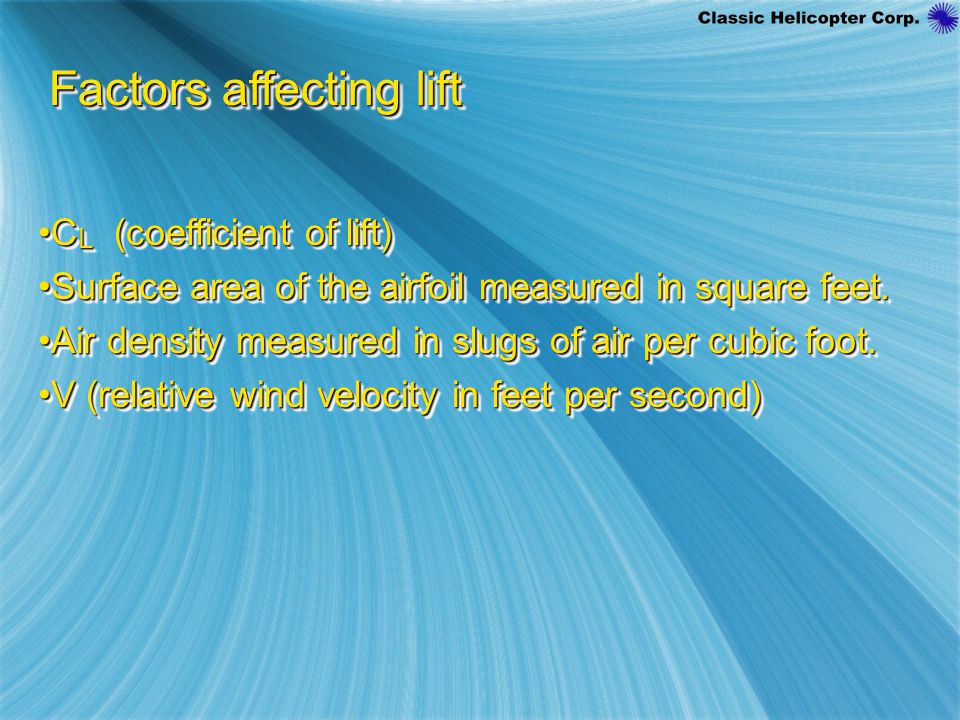 Classic Helicopter Corp.

Factors affecting lift

•$C_L$ (coefficient of lift)
•Surface area of the airfoil measured in square feet.
•Air density measured in slugs of air per cubic foot.
•V (relative wind velocity in feet per second)